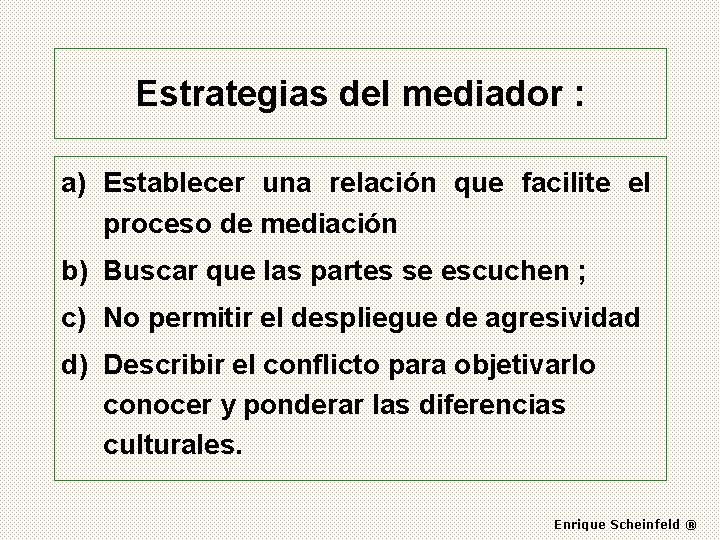 Estrategias del mediador :

a) Establecer una relación que facilite el proceso de mediación

b) Buscar que las partes se escuchen ;

c) No permitir el despliegue de agresividad

d) Describir el conflicto para objetivarlo conocer y ponderar las diferencias culturales.

Enrique Scheinfeld ®